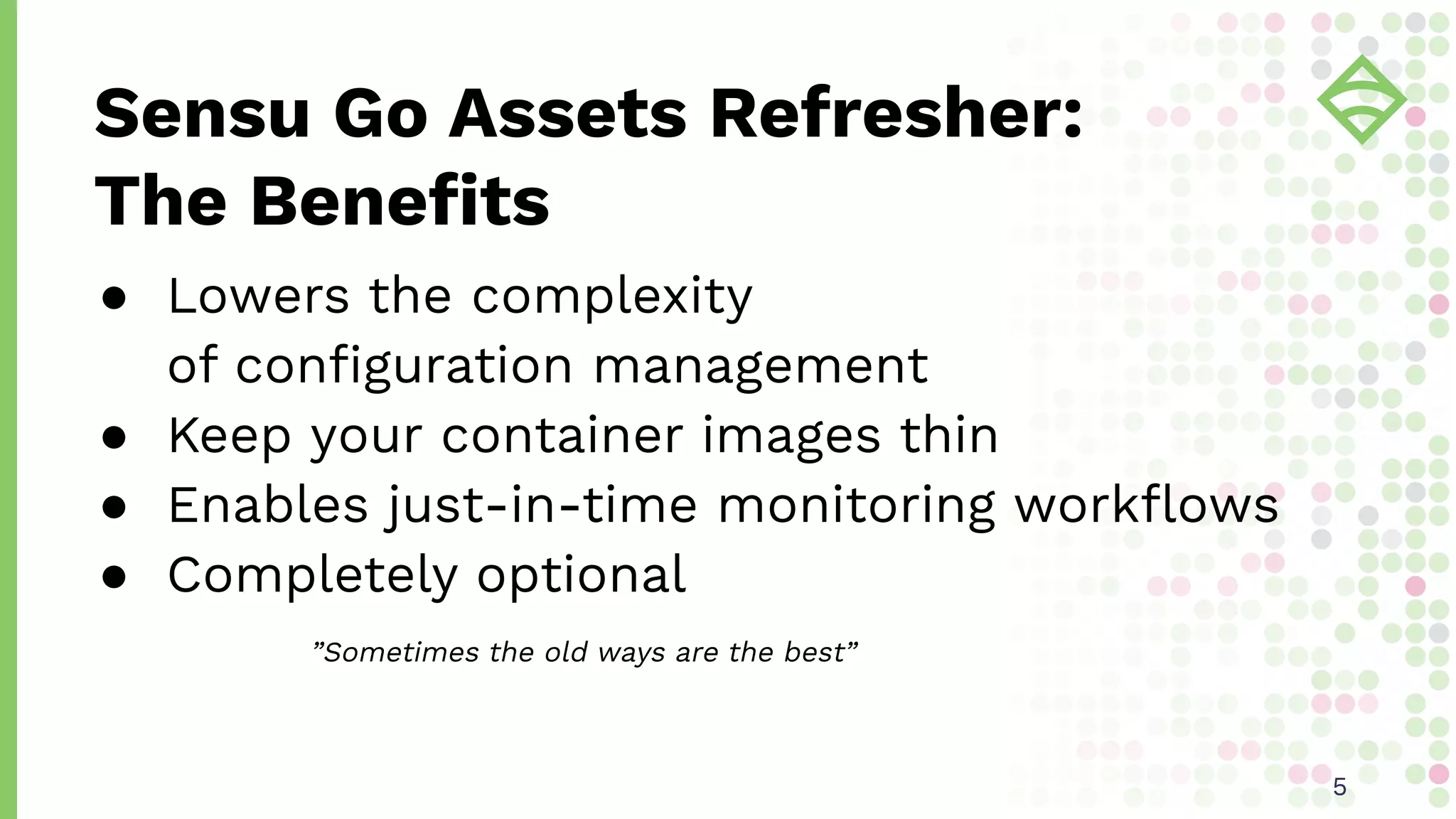 Sensu Go Assets Refresher:
The Benefits

● Lowers the complexity of configuration management
● Keep your container images thin
● Enables just-in-time monitoring workflows
● Completely optional

”Sometimes the old ways are the best”

5